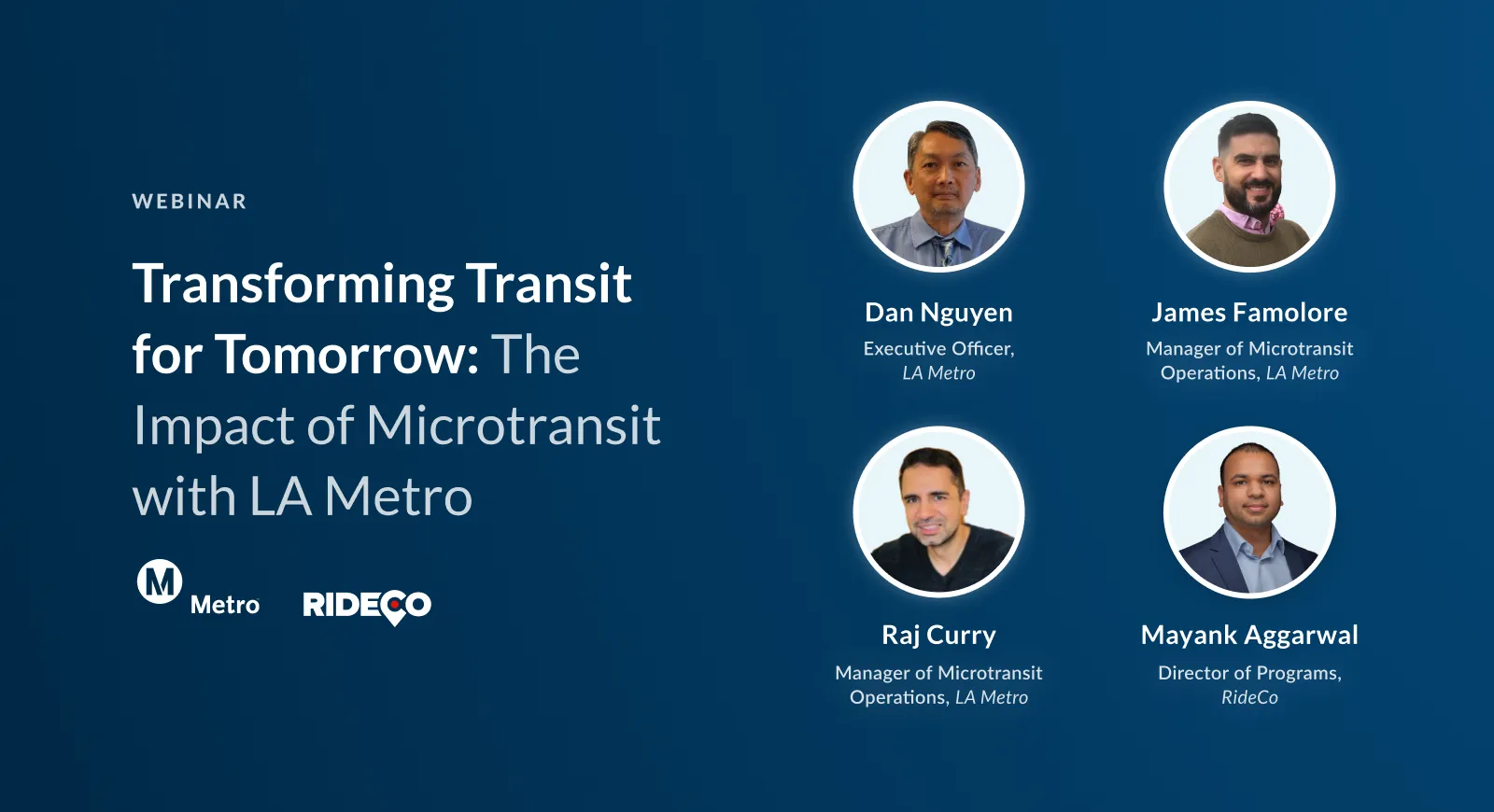 WEBINAR

Transforming Transit for Tomorrow: The Impact of Microtransit with LA Metro

M Metro RIDECO

Dan Nguyen
Executive Officer, LA Metro

James Famolore
Manager of Microtransit Operations, LA Metro

Raj Curry
Manager of Microtransit Operations, LA Metro

Mayank Aggarwal
Director of Programs, RideCo